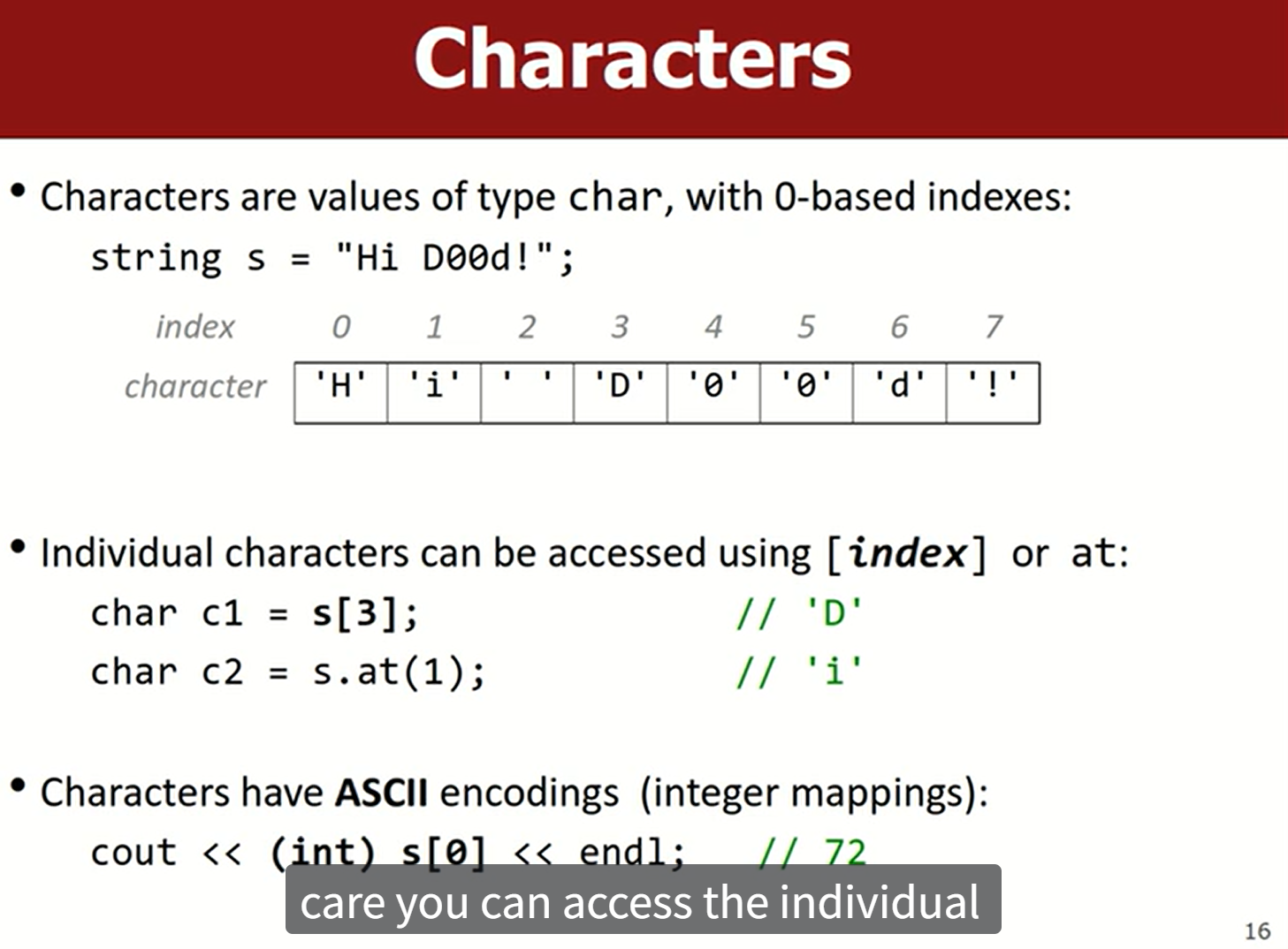 Characters

• Characters are values of type char, with 0-based indexes:

string s = "Hi D00d!";

| index | 0 | 1 | 2 | 3 | 4 | 5 | 6 | 7 |
|---|---|---|---|---|---|---|---|---|
| character | 'H' | 'i' | ' ' | 'D' | '0' | '0' | 'd' | '!' |

• Individual characters can be accessed using [index] or at:

char c1 = s[3]; // 'D'
char c2 = s.at(1); // 'i'

• Characters have ASCII encodings (integer mappings):

cout << (int) s[0] << endl; // 72

care you can access the individual

16